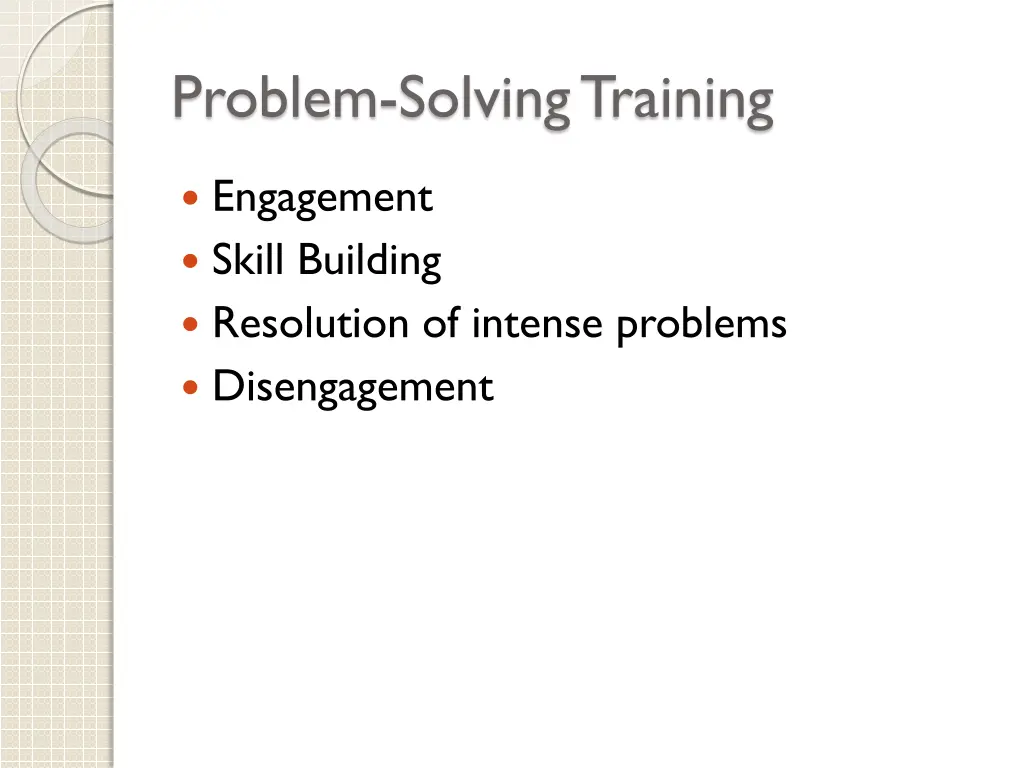 Problem-Solving Training

- Engagement
- Skill Building
- Resolution of intense problems
- Disengagement